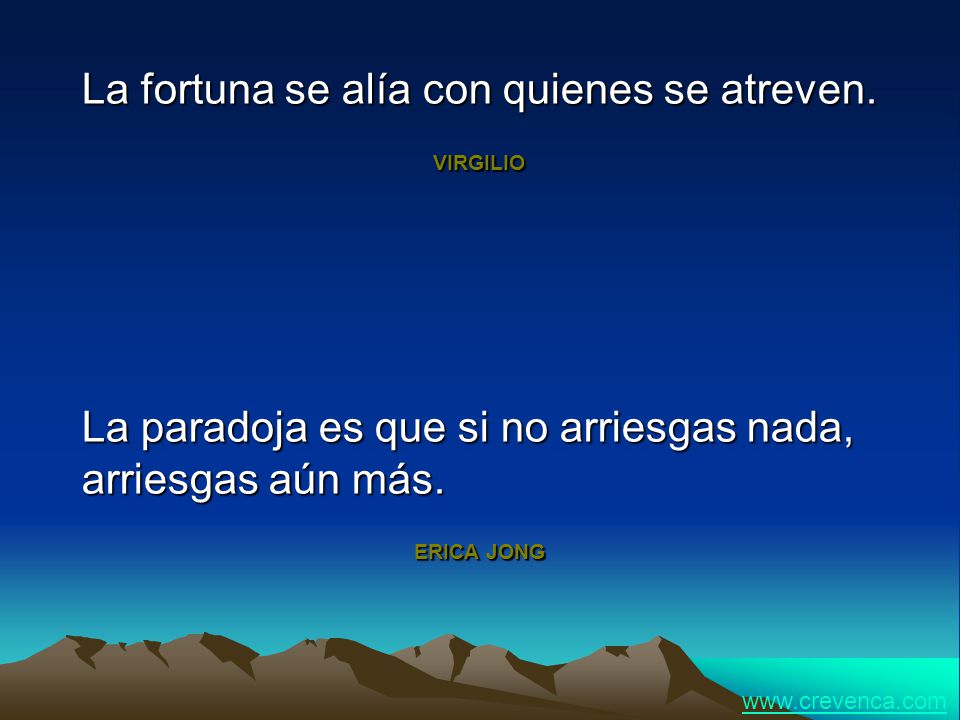 La fortuna se alía con quienes se atreven.

VIRGILIO

La paradoja es que si no arriesgas nada, arriesgas aún más.

ERICA JONG

www.crevenca.com